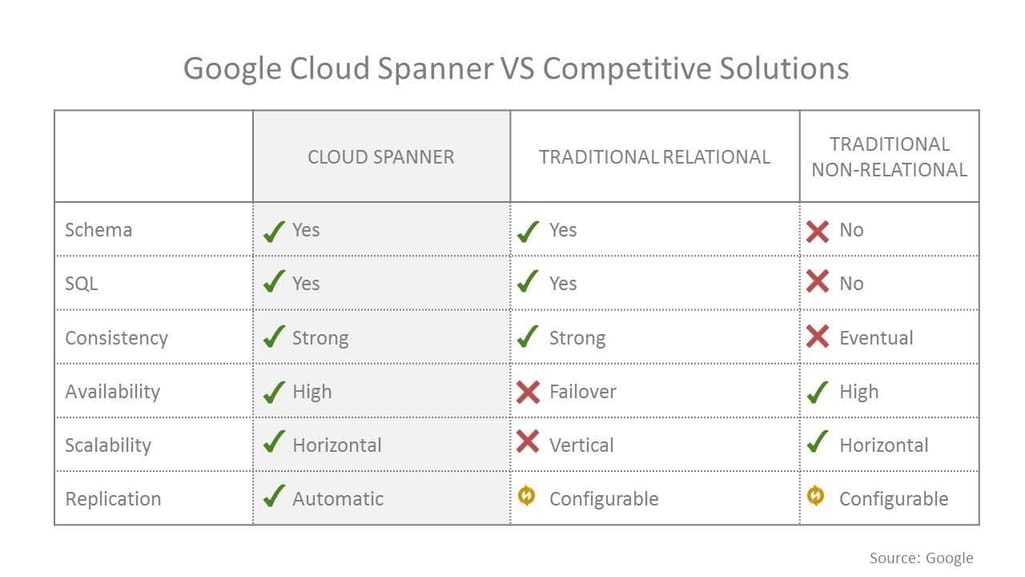 Google Cloud Spanner VS Competitive Solutions

| | CLOUD SPANNER | TRADITIONAL RELATIONAL | TRADITIONAL NON-RELATIONAL |
|---|---|---|---|
| Schema | ✓ Yes | ✓ Yes | ✗ No |
| SQL | ✓ Yes | ✓ Yes | ✗ No |
| Consistency | ✓ Strong | ✓ Strong | ✗ Eventual |
| Availability | ✓ High | ✗ Failover | ✓ High |
| Scalability | ✓ Horizontal | ✗ Vertical | ✓ Horizontal |
| Replication | ✓ Automatic | Configurable | Configurable |

Source: Google